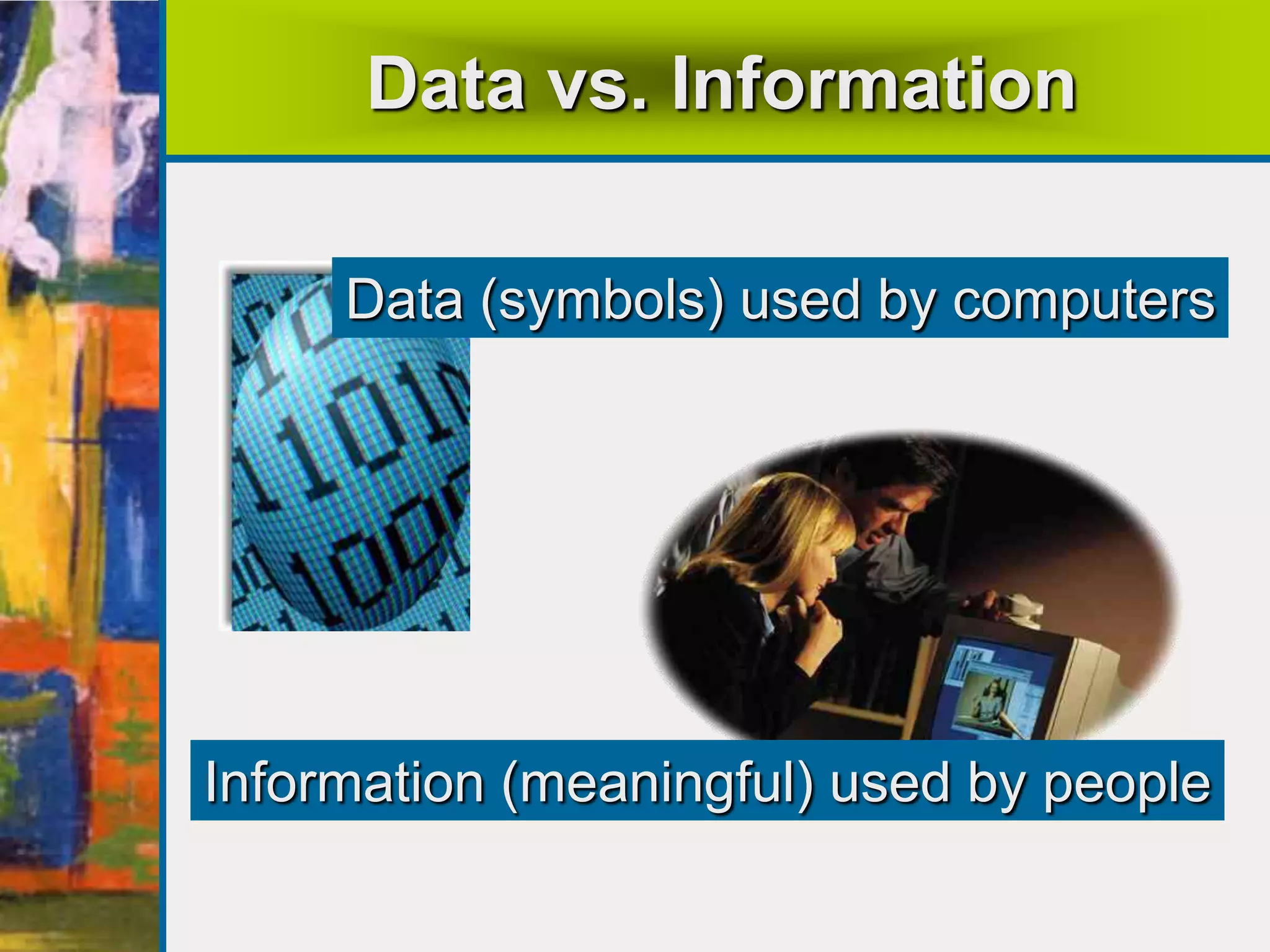 Data vs. Information

Data (symbols) used by computers

Information (meaningful) used by people